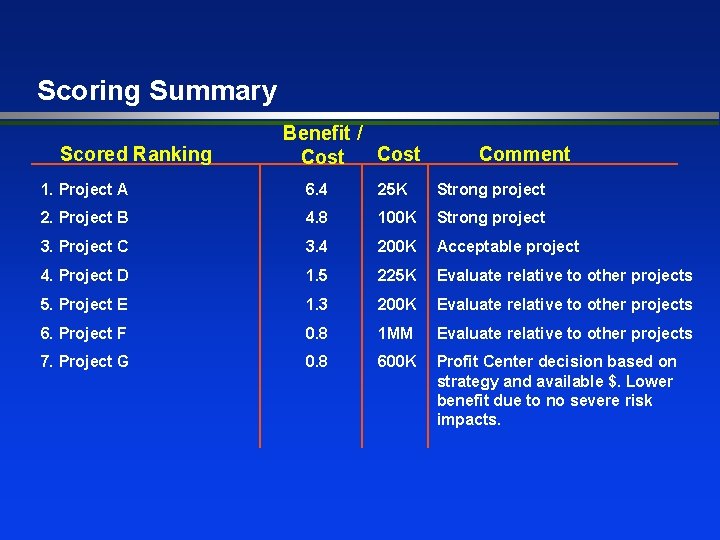 Scoring Summary

| Scored Ranking | Benefit / Cost | Cost | Comment |
|---|---|---|---|
| 1. Project A | 6.4 | 25K | Strong project |
| 2. Project B | 4.8 | 100K | Strong project |
| 3. Project C | 3.4 | 200K | Acceptable project |
| 4. Project D | 1.5 | 225K | Evaluate relative to other projects |
| 5. Project E | 1.3 | 200K | Evaluate relative to other projects |
| 6. Project F | 0.8 | 1MM | Evaluate relative to other projects |
| 7. Project G | 0.8 | 600K | Profit Center decision based on strategy and available \$. Lower benefit due to no severe risk impacts. |